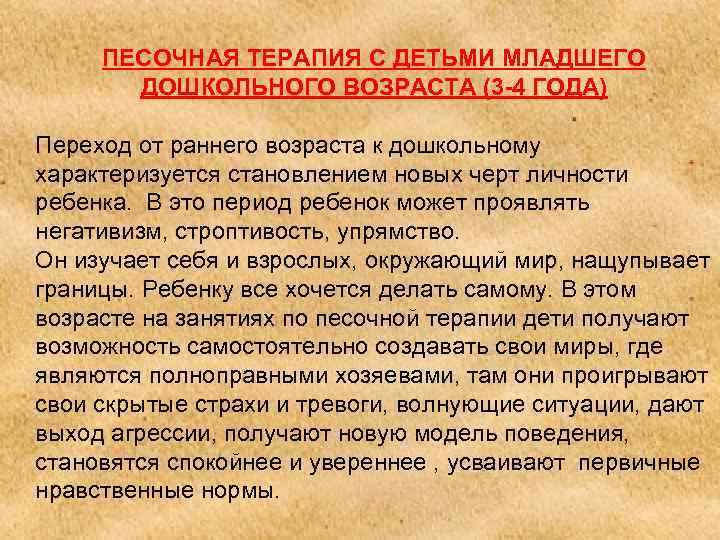 ПЕСОЧНАЯ ТЕРАПИЯ С ДЕТЬМИ МЛАДШЕГО ДОШКОЛЬНОГО ВОЗРАСТА (3-4 ГОДА)

Переход от раннего возраста к дошкольному характеризуется становлением новых черт личности ребенка. В это период ребенок может проявлять негативизм, строптивость, упрямство.
Он изучает себя и взрослых, окружающий мир, нащупывает границы. Ребенку все хочется делать самому. В этом возрасте на занятиях по песочной терапии дети получают возможность самостоятельно создавать свои миры, где являются полноправными хозяевами, там они проигрывают свои скрытые страхи и тревоги, волнующие ситуации, дают выход агрессии, получают новую модель поведения, становятся спокойнее и увереннее , усваивают первичные нравственные нормы.